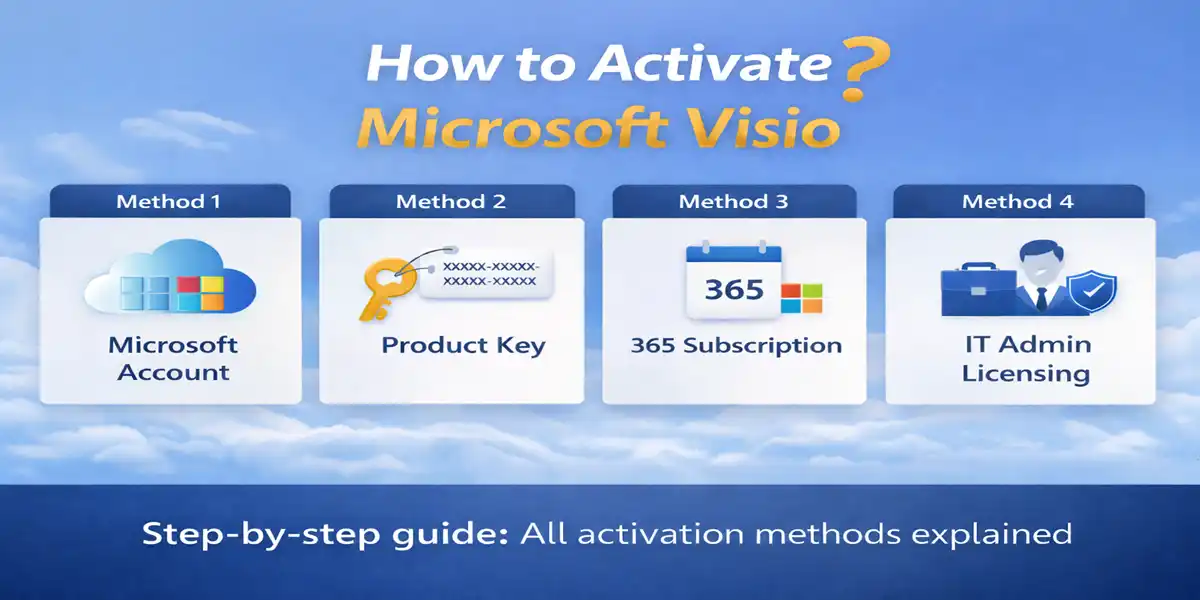 How to Activate ?
Microsoft Visio

Method 1
Microsoft Account

Method 2
XXXXX-XXXXX-XXXXX-XXXXX
Product Key

Method 3
365
365 Subscription

Method 4
IT Admin Licensing

Step-by-step guide: All activation methods explained